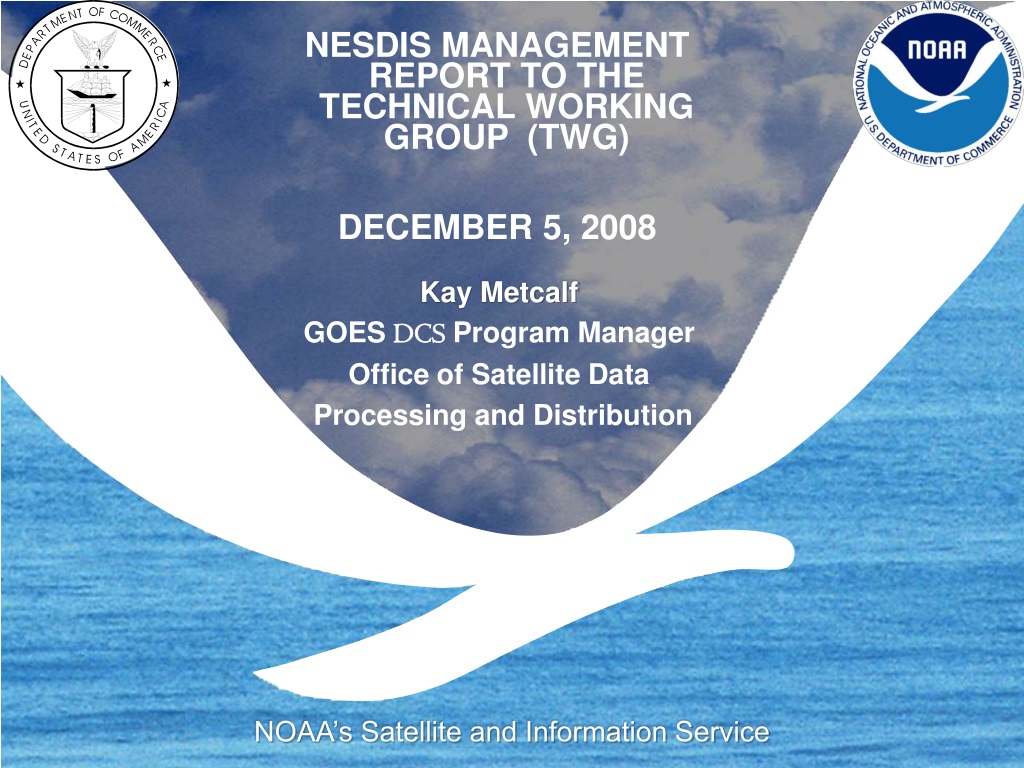 DEPARTMENT OF COMMERCE
UNITED STATES OF AMERICA

NESDIS MANAGEMENT REPORT TO THE TECHNICAL WORKING GROUP (TWG)

NATIONAL OCEANIC AND ATMOSPHERIC ADMINISTRATION
NOAA
U.S. DEPARTMENT OF COMMERCE

DECEMBER 5, 2008

Kay Metcalf
GOES DCS Program Manager
Office of Satellite Data Processing and Distribution

NOAA's Satellite and Information Service